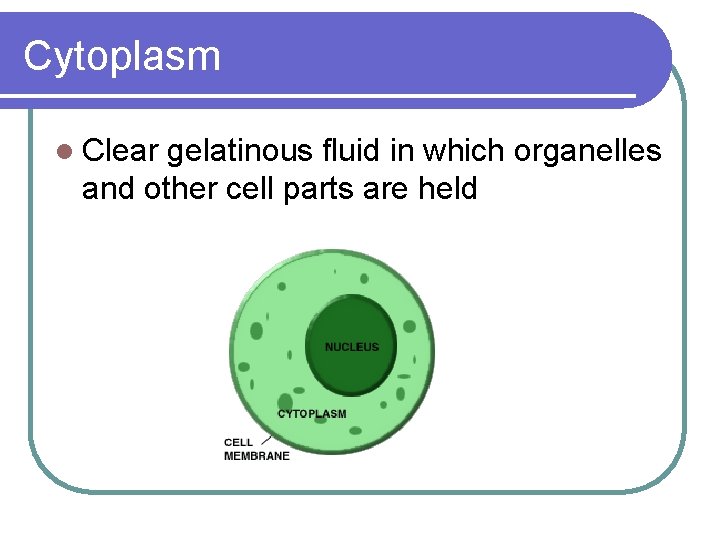 Cytoplasm

Clear gelatinous fluid in which organelles and other cell parts are held

NUCLEUS

CYTOPLASM

CELL MEMBRANE